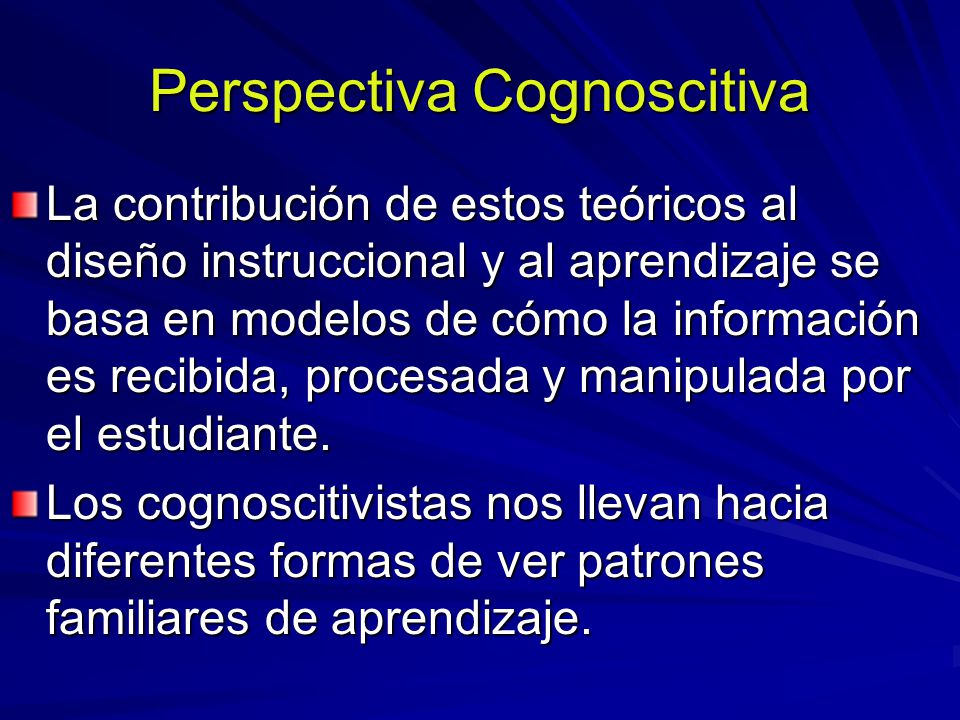 Perspectiva Cognoscitiva

La contribución de estos teóricos al diseño instruccional y al aprendizaje se basa en modelos de cómo la información es recibida, procesada y manipulada por el estudiante.

Los cognoscitivistas nos llevan hacia diferentes formas de ver patrones familiares de aprendizaje.